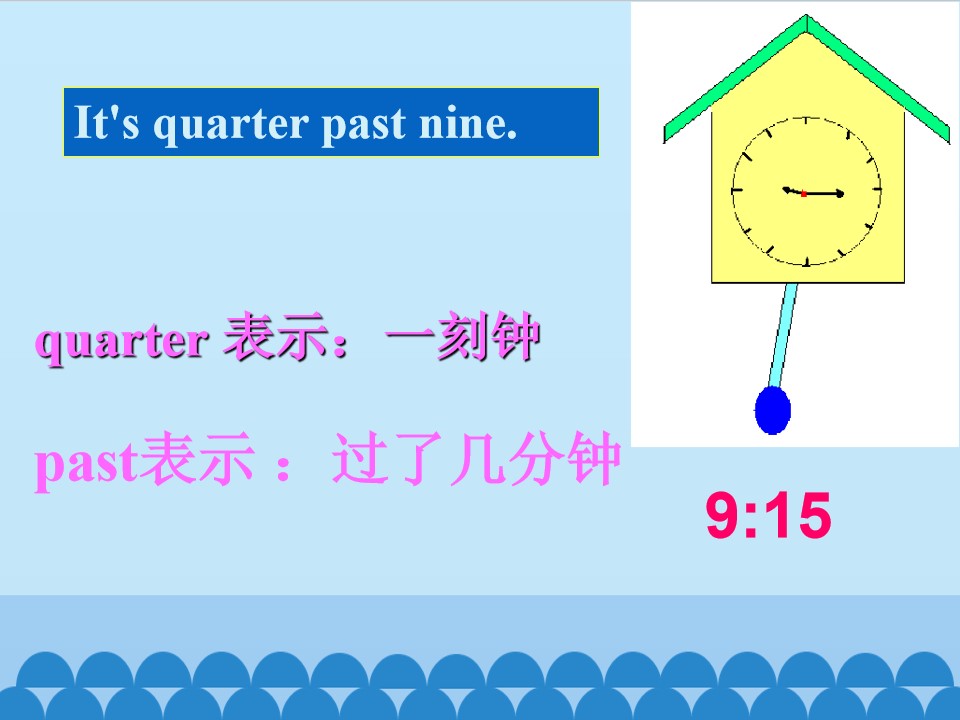 It's quarter past nine.

quarter 表示：一刻钟

past表示：过了几分钟

9:15